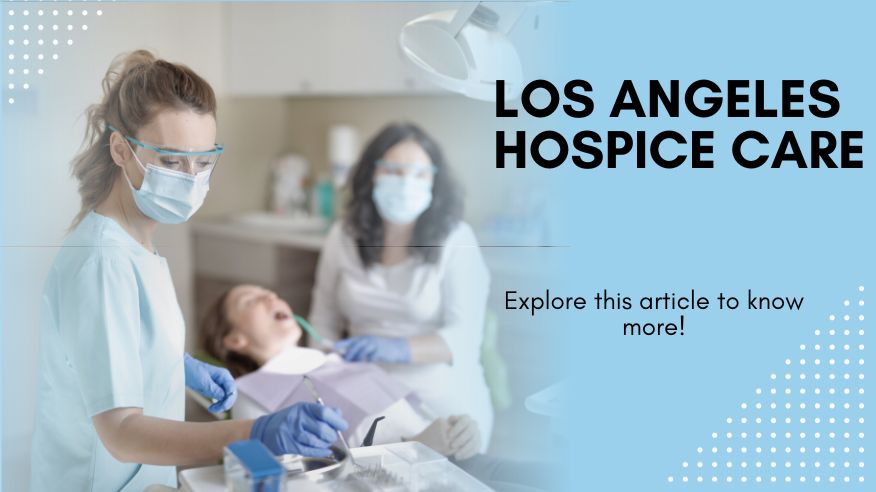 LOS ANGELES HOSPICE CARE

Explore this article to know more!